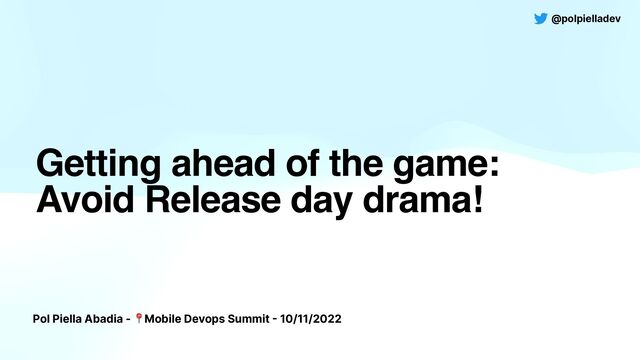 @polpielladev

Getting ahead of the game: Avoid Release day drama!

Pol Piella Abadia - 📍Mobile Devops Summit - 10/11/2022